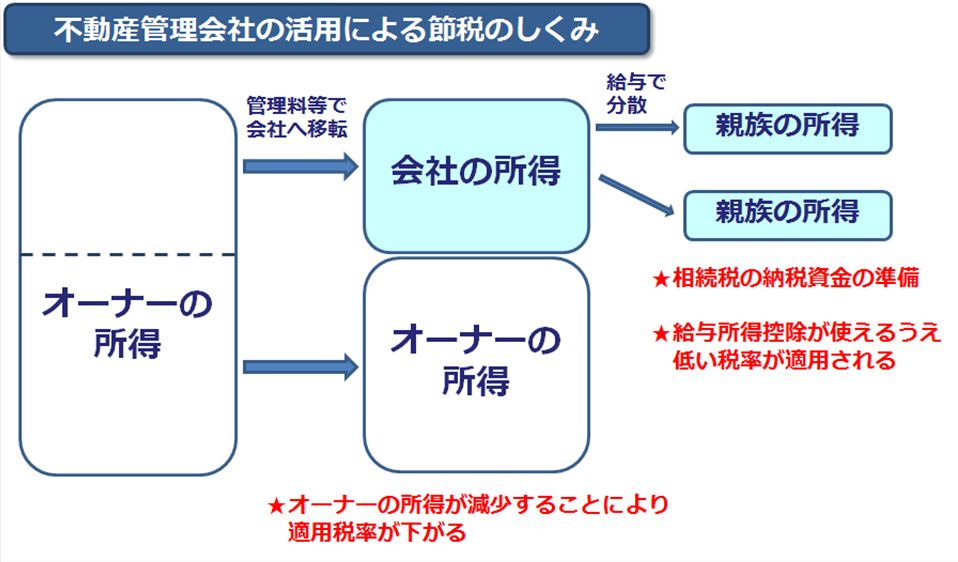 不動産管理会社の活用による節税のしくみ

オーナーの所得

管理料等で会社へ移転

会社の所得

給与で分散

親族の所得

親族の所得

オーナーの所得

★相続税の納税資金の準備

★給与所得控除が使えるうえ低い税率が適用される

★オーナーの所得が減少することにより適用税率が下がる